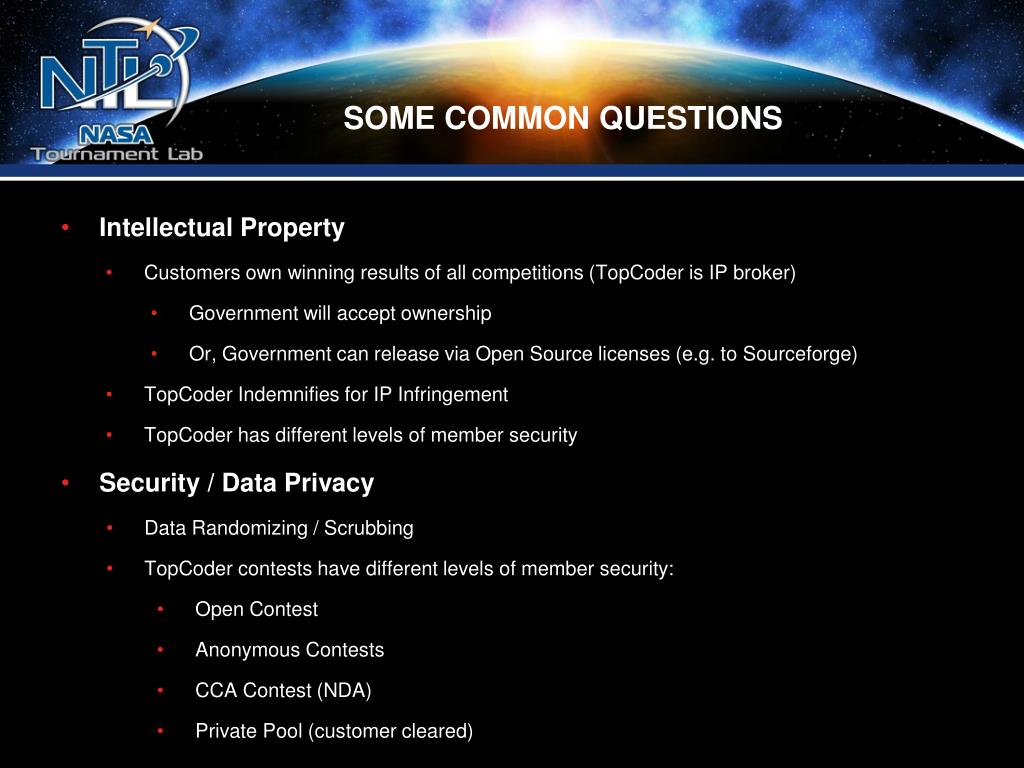 NTL
NASA
Tournament Lab

SOME COMMON QUESTIONS

• Intellectual Property
  • Customers own winning results of all competitions (TopCoder is IP broker)
    • Government will accept ownership
    • Or, Government can release via Open Source licenses (e.g. to Sourceforge)
  • TopCoder Indemnifies for IP Infringement
  • TopCoder has different levels of member security
• Security / Data Privacy
  • Data Randomizing / Scrubbing
  • TopCoder contests have different levels of member security:
    • Open Contest
    • Anonymous Contests
    • CCA Contest (NDA)
    • Private Pool (customer cleared)